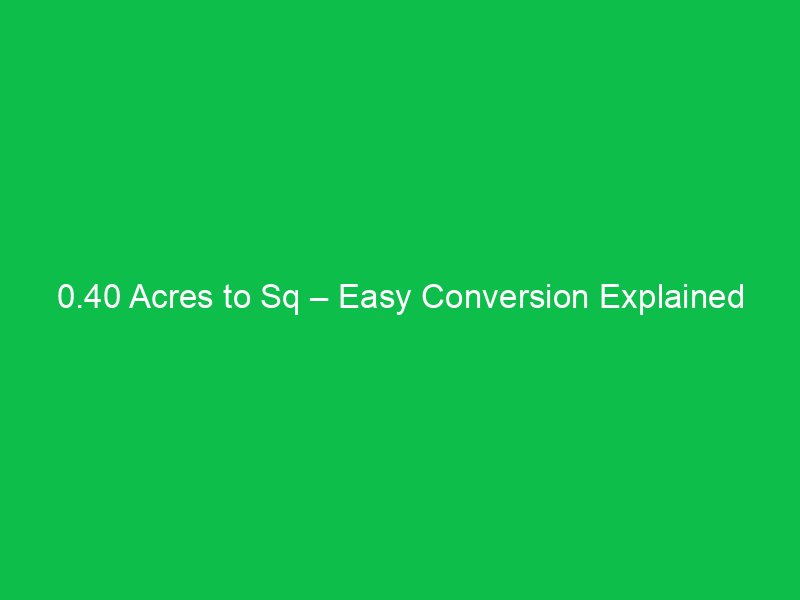 0.40 Acres to Sq – Easy Conversion Explained